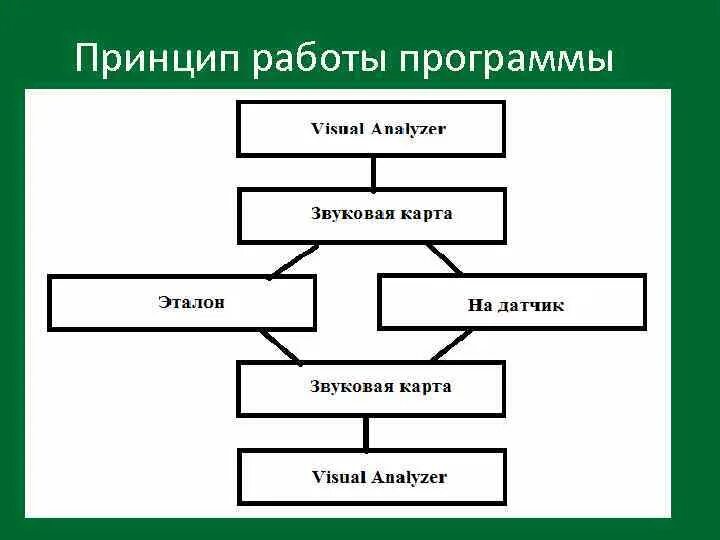 Принцип работы программы

Visual Analyzer

Звуковая карта

Эталон

На датчик

Звуковая карта

Visual Analyzer